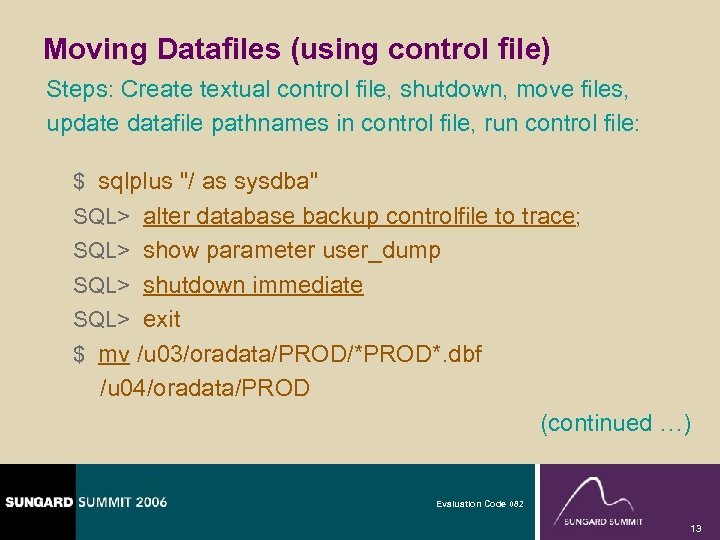 Moving Datafiles (using control file)

Steps: Create textual control file, shutdown, move files, update datafile pathnames in control file, run control file:

$ sqlplus "/ as sysdba"
SQL> alter database backup controlfile to trace;
SQL> show parameter user_dump
SQL> shutdown immediate
SQL> exit
$ mv /u03/oradata/PROD/*PROD*.dbf /u04/oradata/PROD

(continued …)

SUNGARD SUMMIT 2006

Evaluation Code 082

SUNGARD SUMMIT

13